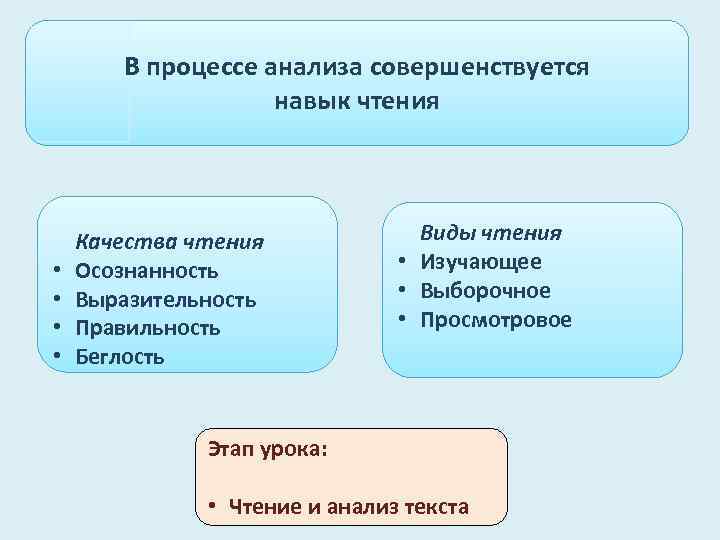 В процессе анализа совершенствуется навык чтения

Качества чтения
• Осознанность
• Выразительность
• Правильность
• Беглость

Виды чтения
• Изучающее
• Выборочное
• Просмотровое

Этап урока:

• Чтение и анализ текста